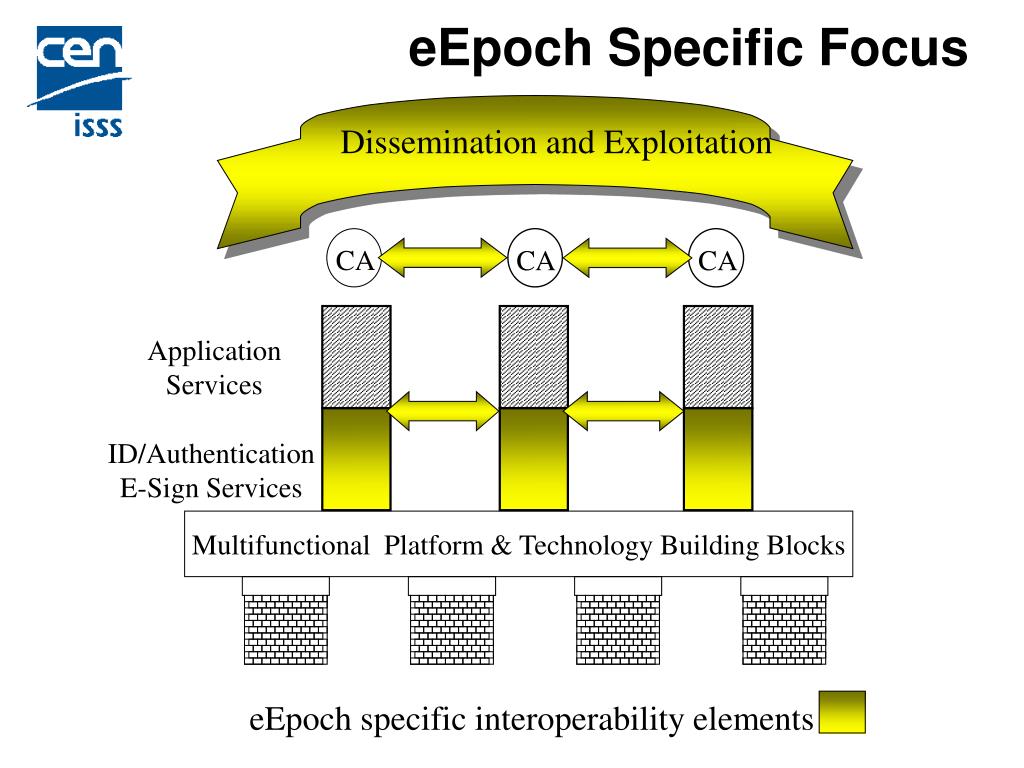 cen
isss

eEpoch Specific Focus

Dissemination and Exploitation

CA
CA
CA

Application Services

ID/Authentication E-Sign Services

Multifunctional Platform & Technology Building Blocks

eEpoch specific interoperability elements